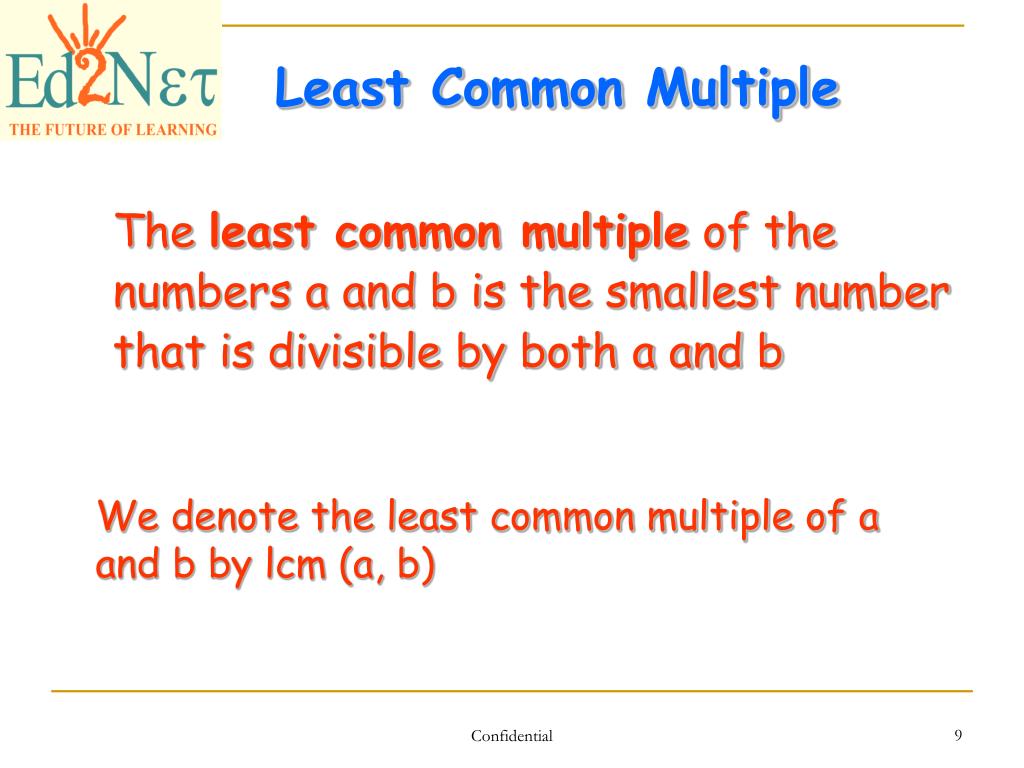 Ed2Nετ
THE FUTURE OF LEARNING

Least Common Multiple

The least common multiple of the numbers a and b is the smallest number that is divisible by both a and b

We denote the least common multiple of a and b by lcm (a, b)

Confidential

9